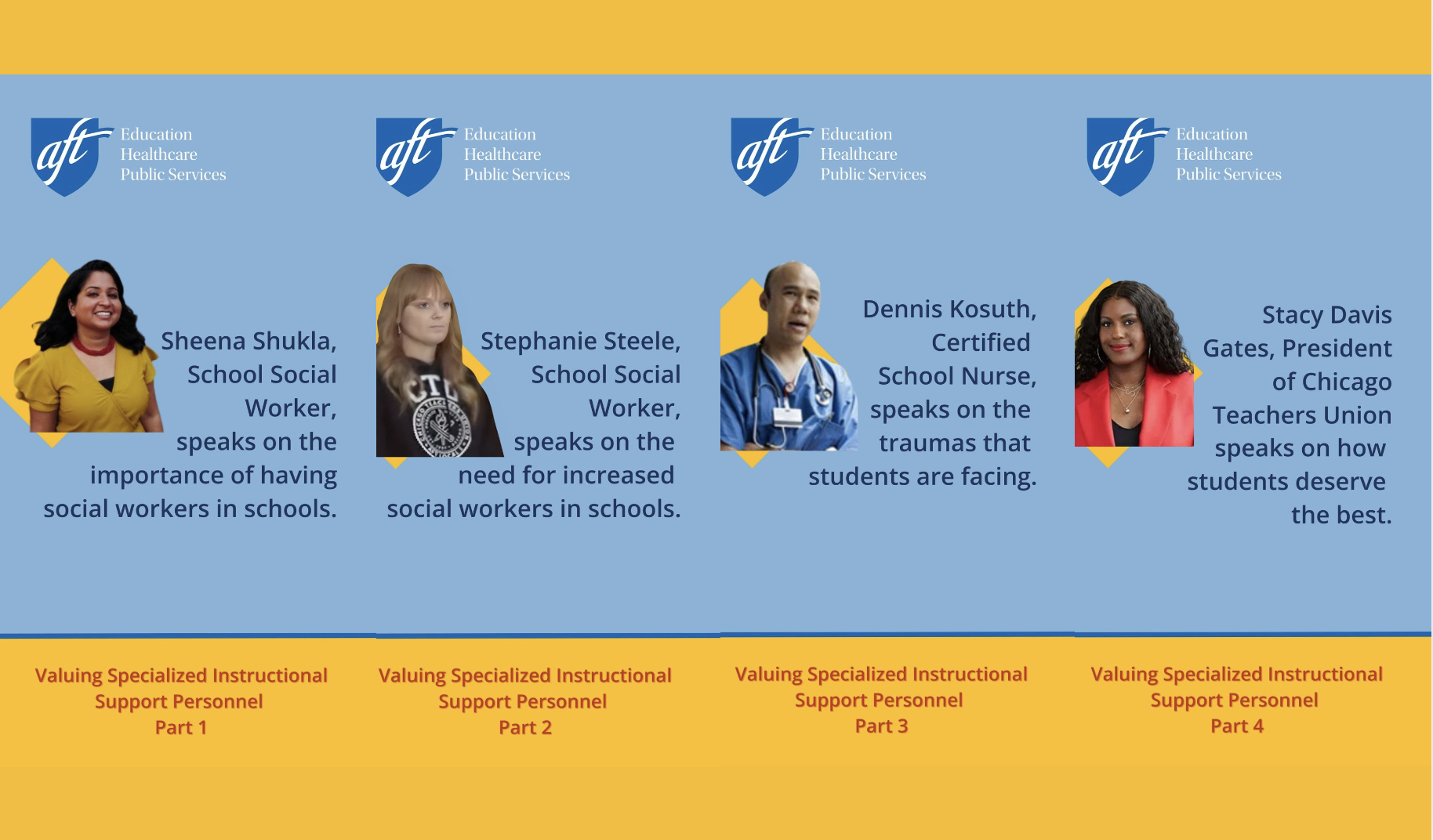 aft Education Healthcare Public Services

Sheena Shukla, School Social Worker, speaks on the importance of having social workers in schools.

Valuing Specialized Instructional Support Personnel Part 1

aft Education Healthcare Public Services

CTU

Stephanie Steele, School Social Worker, speaks on the need for increased social workers in schools.

Valuing Specialized Instructional Support Personnel Part 2

aft Education Healthcare Public Services

Dennis Kosuth, Certified School Nurse, speaks on the traumas that students are facing.

Valuing Specialized Instructional Support Personnel Part 3

aft Education Healthcare Public Services

Stacy Davis Gates, President of Chicago Teachers Union speaks on how students deserve the best.

Valuing Specialized Instructional Support Personnel Part 4